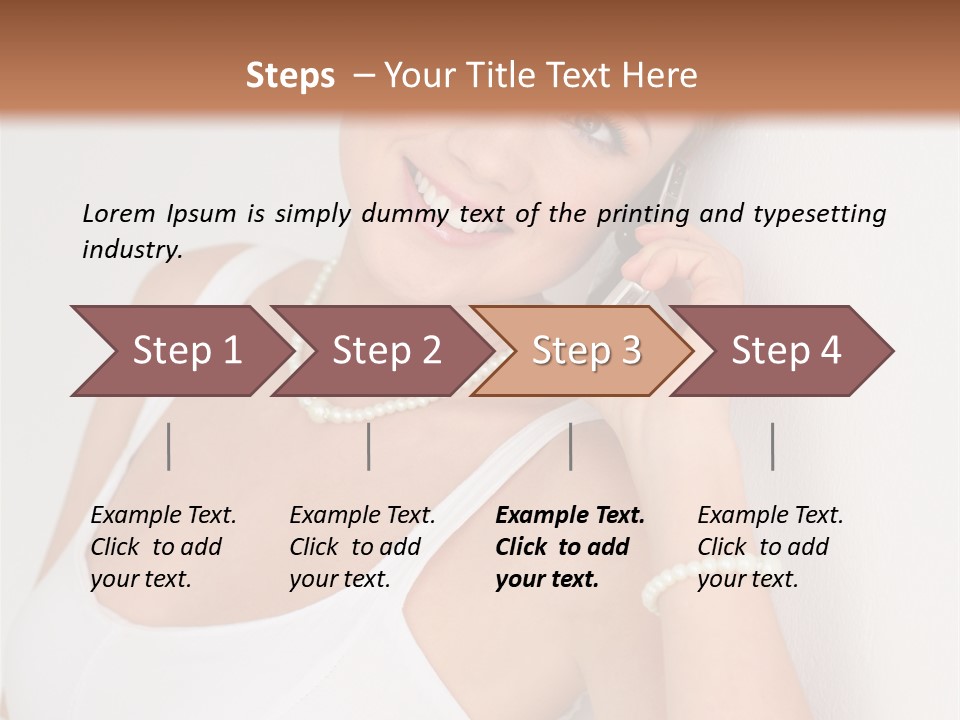 Steps – Your Title Text Here

Lorem Ipsum is simply dummy text of the printing and typesetting industry.

Step 1

Step 2

Step 3

Step 4

Example Text. Click to add your text.

Example Text. Click to add your text.

Example Text. Click to add your text.

Example Text. Click to add your text.